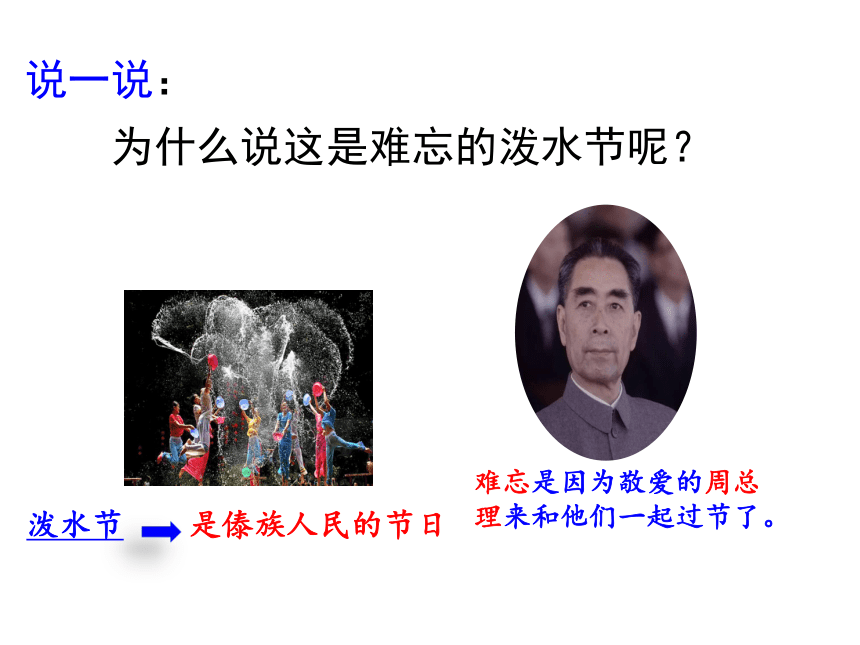 说一说：

为什么说这是难忘的泼水节呢？

泼水节 是傣族人民的节日

难忘是因为敬爱的周总理来和他们一起过节了。